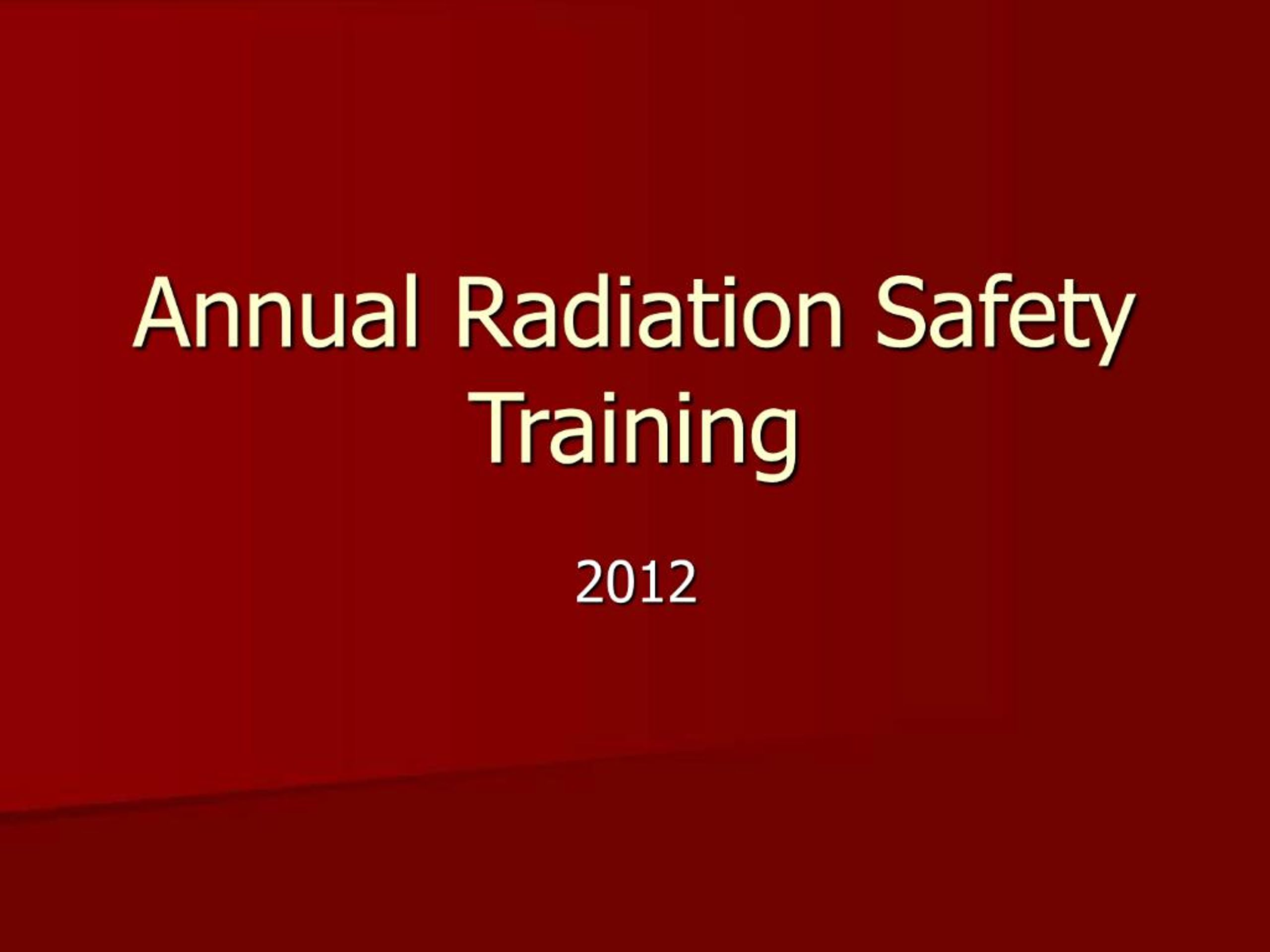 Annual Radiation Safety Training

2012